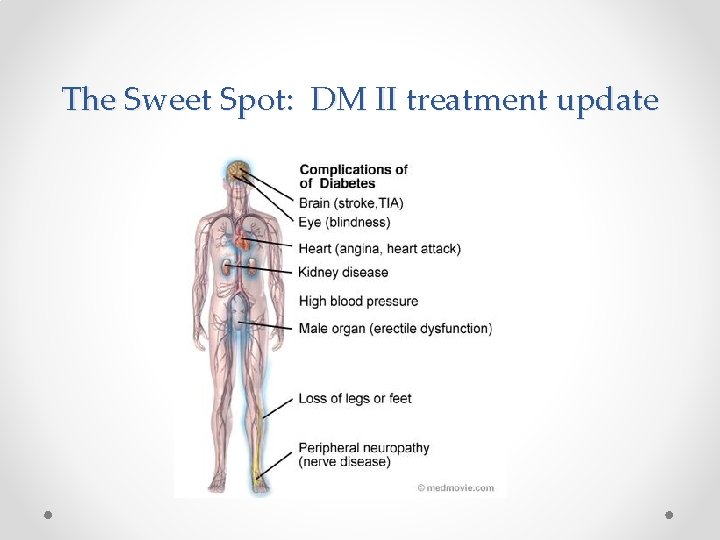 The Sweet Spot: DM II treatment update

Complications of of Diabetes
Brain (stroke,TIA)
Eye (blindness)
Heart (angina, heart attack)
Kidney disease
High blood pressure
Male organ (erectile dysfunction)
Loss of legs or feet
Peripheral neuropathy (nerve disease)
© medmovie.com